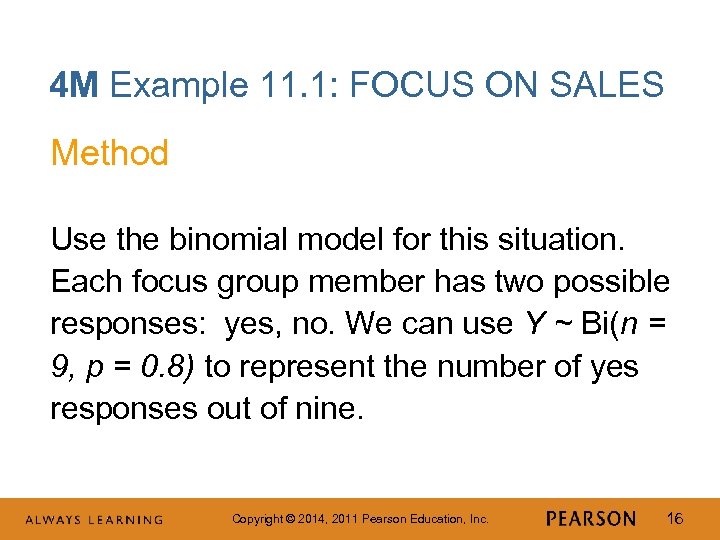 4M Example 11.1: FOCUS ON SALES

Method

Use the binomial model for this situation. Each focus group member has two possible responses: yes, no. We can use $Y \sim \text{Bi}(n = 9, p = 0.8)$ to represent the number of yes responses out of nine.

ALWAYS LEARNING

Copyright © 2014, 2011 Pearson Education, Inc.

PEARSON

16